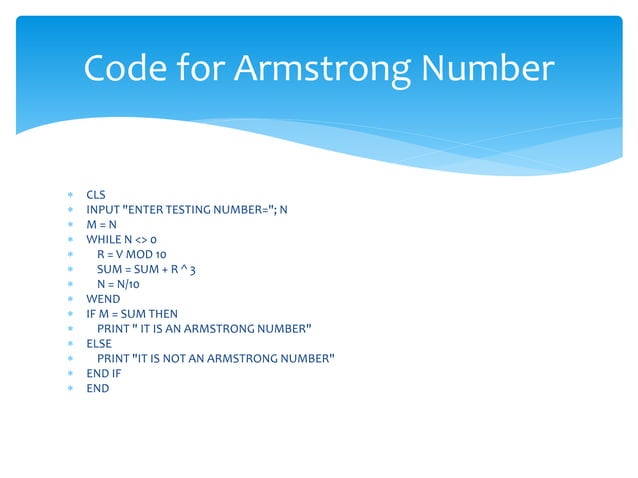 Code for Armstrong Number

CLS
INPUT "ENTER TESTING NUMBER="; N
M = N
WHILE N <> 0
R = V MOD 10
SUM = SUM + R ^ 3
N = N/10
WEND
IF M = SUM THEN
PRINT " IT IS AN ARMSTRONG NUMBER"
ELSE
PRINT "IT IS NOT AN ARMSTRONG NUMBER"
END IF
END